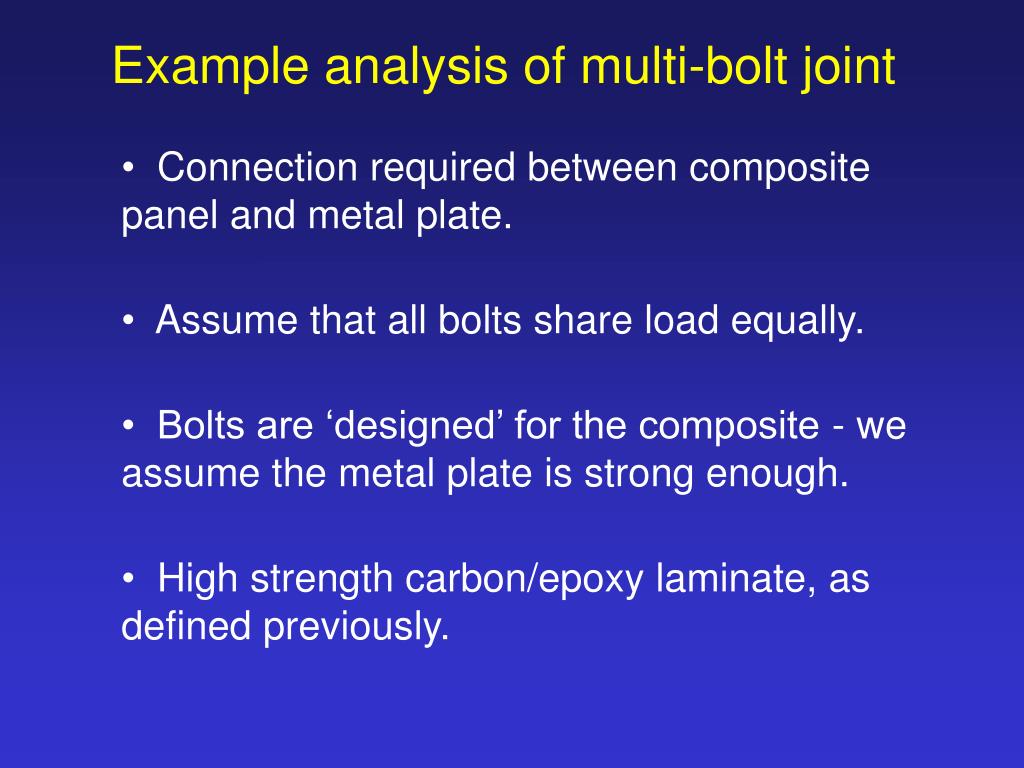 Example analysis of multi-bolt joint

• Connection required between composite panel and metal plate.

• Assume that all bolts share load equally.

• Bolts are ‘designed’ for the composite - we assume the metal plate is strong enough.

• High strength carbon/epoxy laminate, as defined previously.